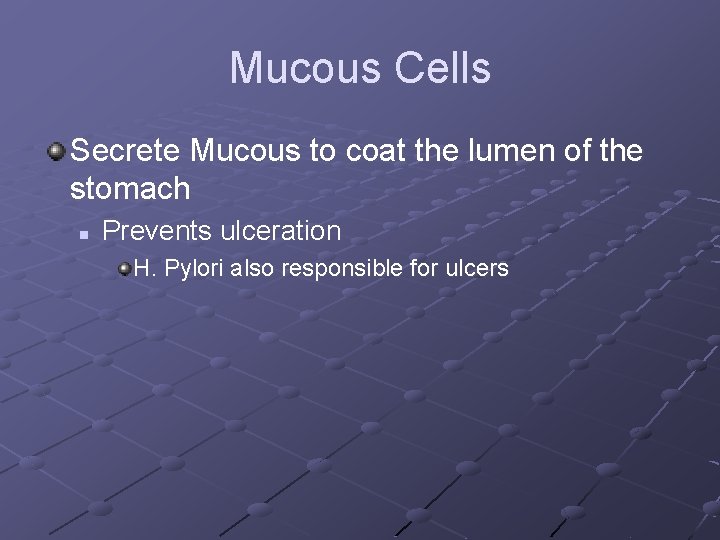 Mucous Cells

Secrete Mucous to coat the lumen of the stomach

Prevents ulceration

H. Pylori also responsible for ulcers